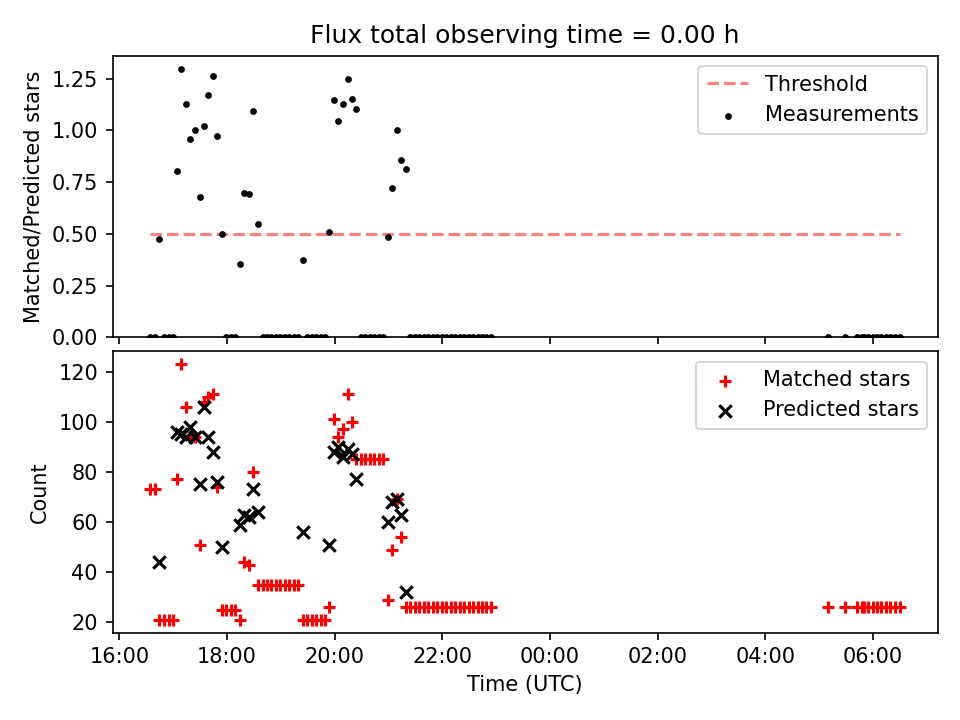 Flux total observing time = 0.00 h

Matched/Predicted stars

1.25
1.00
0.75
0.50
0.25
0.00

Threshold
Measurements

Count

120
100
80
60
40
20

Matched stars
Predicted stars

16:00
18:00
20:00
22:00
00:00
02:00
04:00
06:00

Time (UTC)